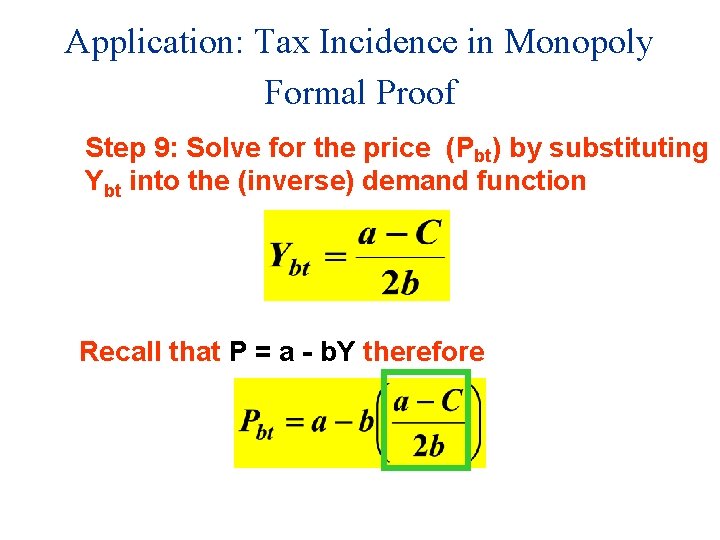 Application: Tax Incidence in Monopoly

Formal Proof

Step 9: Solve for the price ($P_{bt}$) by substituting $Y_{bt}$ into the (inverse) demand function

$Y_{bt} = \frac{a - C}{2b}$

Recall that P = a - bY therefore

$P_{bt} = a - b\left(\frac{a - C}{2b}\right)$